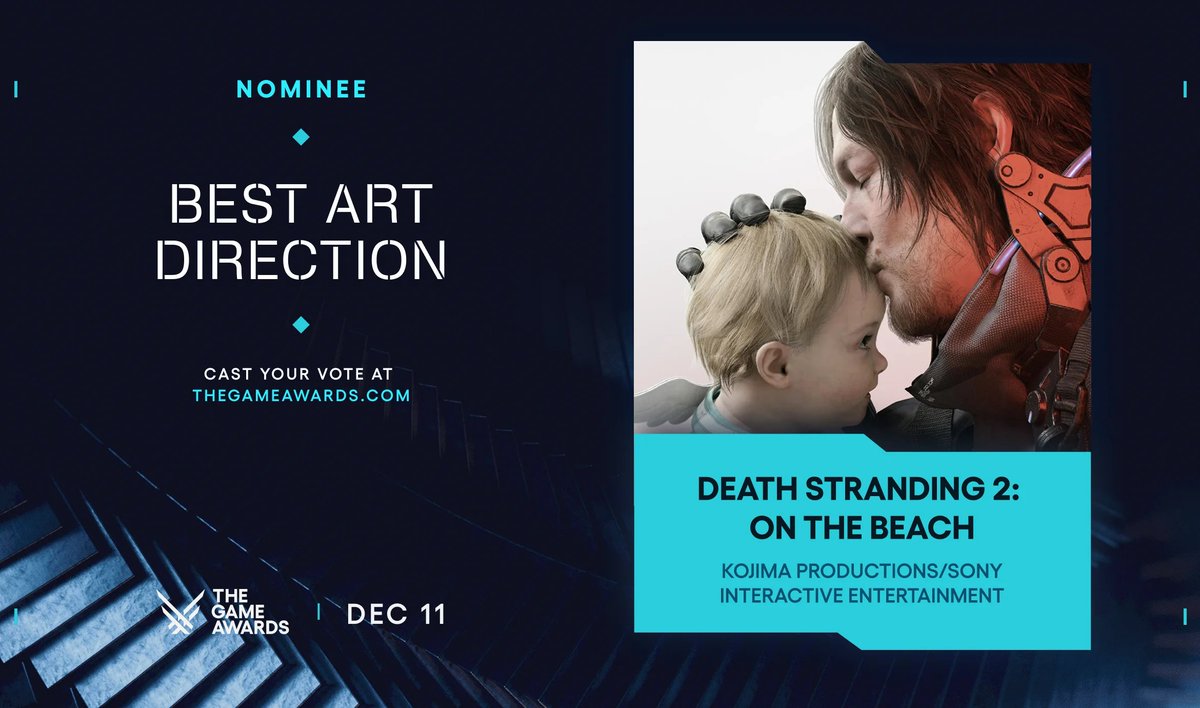 NOMINEE

BEST ART DIRECTION

CAST YOUR VOTE AT
THEGAMEAWARDS.COM

THE GAME AWARDS

DEC 11

DEATH STRANDING 2: ON THE BEACH

KOJIMA PRODUCTIONS/SONY INTERACTIVE ENTERTAINMENT